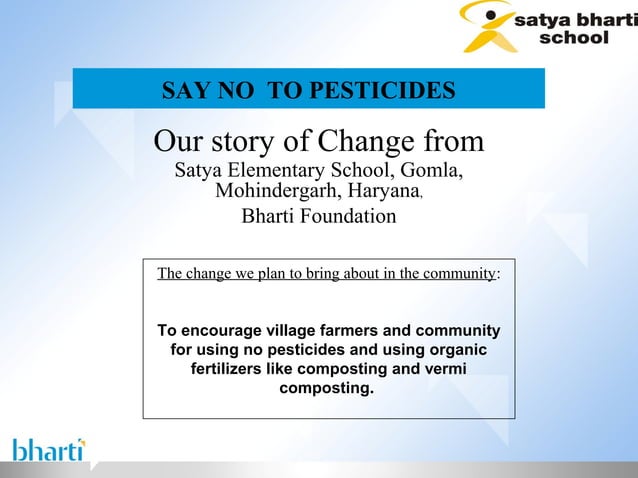 satya bharti school

SAY NO TO PESTICIDES

Our story of Change from
Satya Elementary School, Gomla, Mohindergarh, Haryana,
Bharti Foundation

The change we plan to bring about in the community:

To encourage village farmers and community for using no pesticides and using organic fertilizers like composting and vermi composting.

bharti